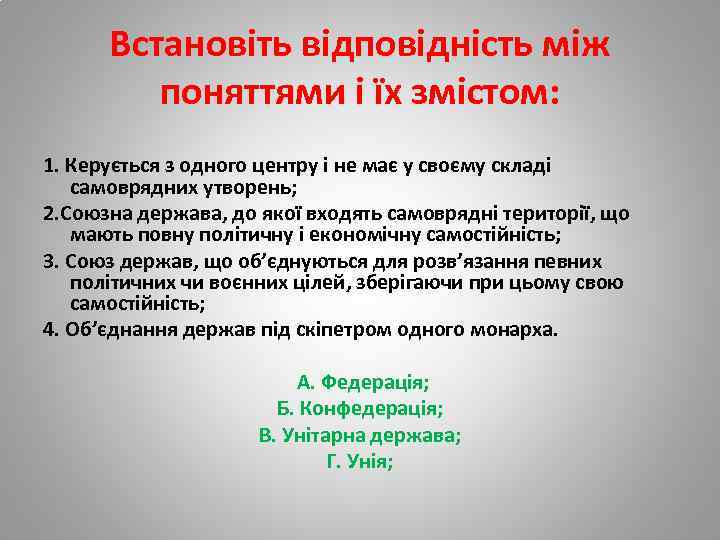 Встановіть відповідність між поняттями і їх змістом:

1. Керується з одного центру і не має у своєму складі самоврядних утворень;

2.Союзна держава, до якої входять самоврядні території, що мають повну політичну і економічну самостійність;

3. Союз держав, що об'єднуються для розв'язання певних політичних чи воєнних цілей, зберігаючи при цьому свою самостійність;

4. Об'єднання держав під скіпетром одного монарха.

А. Федерація;
Б. Конфедерація;
В. Унітарна держава;
Г. Унія;